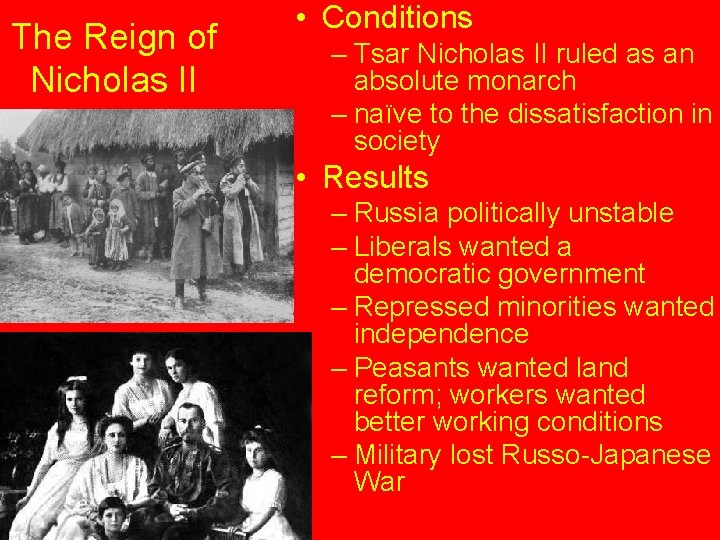 The Reign of Nicholas II

• Conditions
– Tsar Nicholas II ruled as an absolute monarch
– naïve to the dissatisfaction in society
• Results
– Russia politically unstable
– Liberals wanted a democratic government
– Repressed minorities wanted independence
– Peasants wanted land reform; workers wanted better working conditions
– Military lost Russo-Japanese War